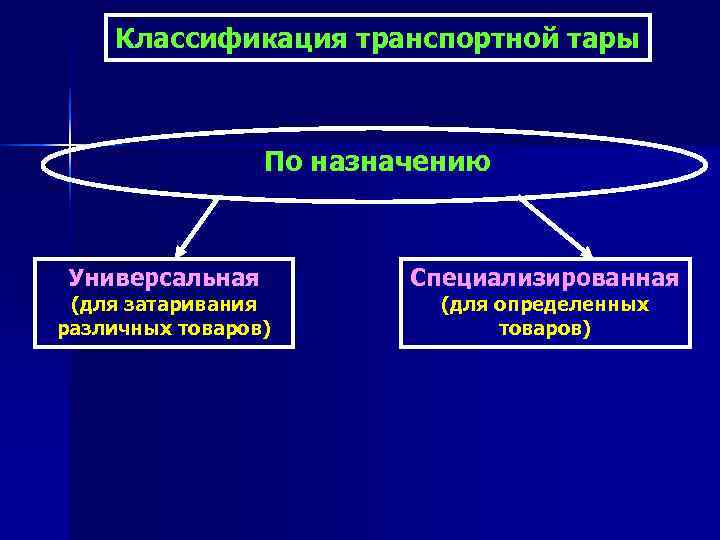 Классификация транспортной тары

По назначению

Универсальная
(для затаривания различных товаров)

Специализированная
(для определенных товаров)